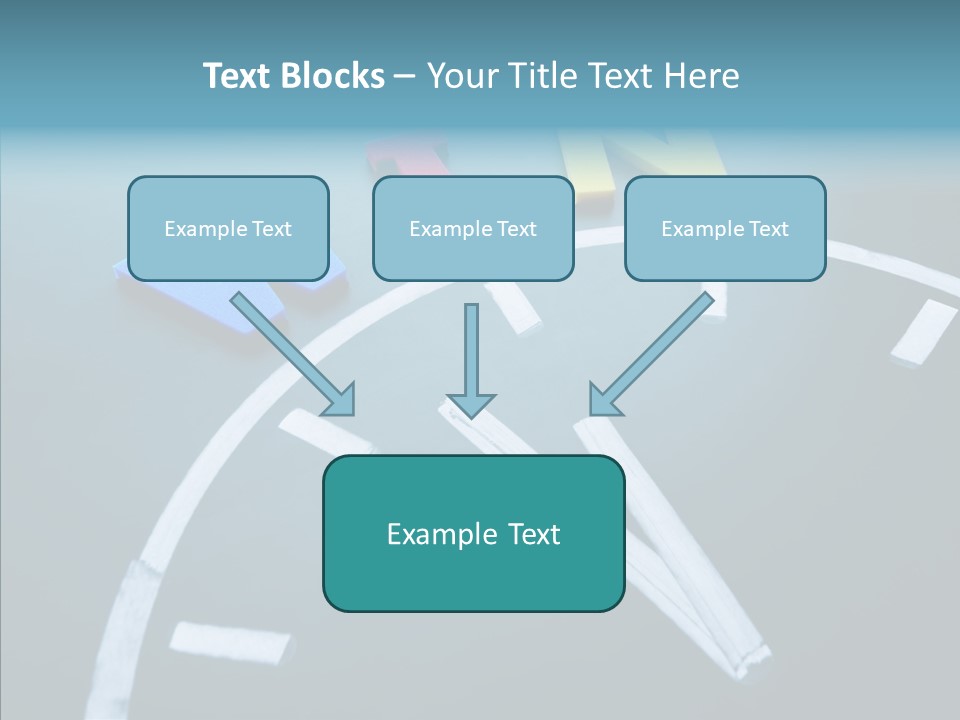 Text Blocks – Your Title Text Here

Example Text

Example Text

Example Text

Example Text